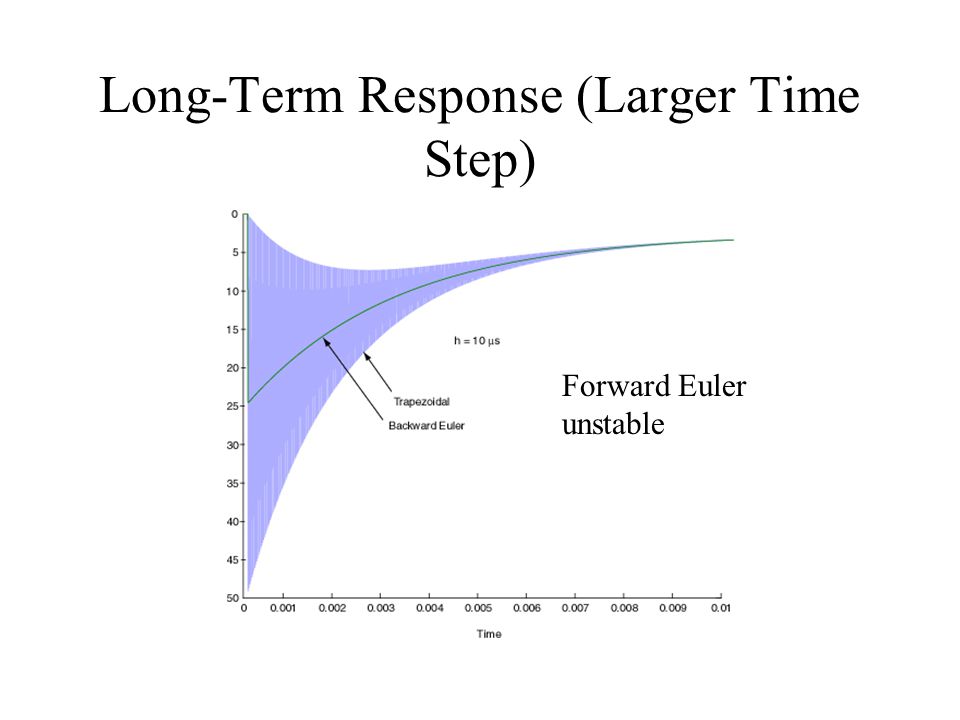 Long-Term Response (Larger Time Step)

0
5
10
15
20
25
30
35
40
45
50

h = 10 μs

Trapezoidal
Backward Euler

Forward Euler unstable

0 0.001 0.002 0.003 0.004 0.005 0.006 0.007 0.008 0.009 0.01

Time